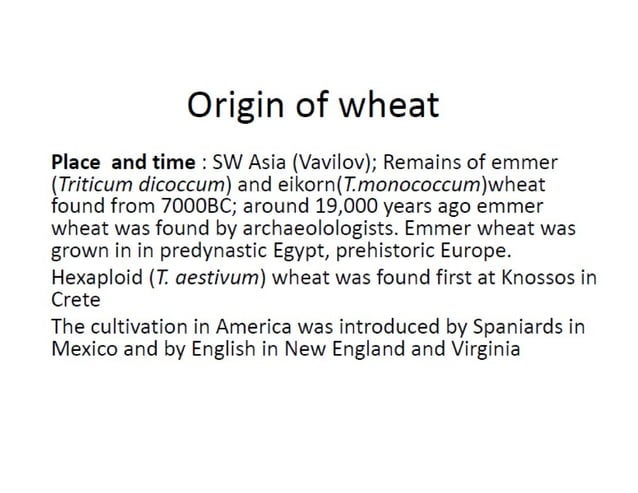 Origin of wheat

Place and time : SW Asia (Vavilov); Remains of emmer (Triticum dicoccum) and eikorn(T.monococcum)wheat found from 7000BC; around 19,000 years ago emmer wheat was found by archaeolologists. Emmer wheat was grown in in predynastic Egypt, prehistoric Europe.

Hexaploid (T. aestivum) wheat was found first at Knossos in Crete

The cultivation in America was introduced by Spaniards in Mexico and by English in New England and Virginia